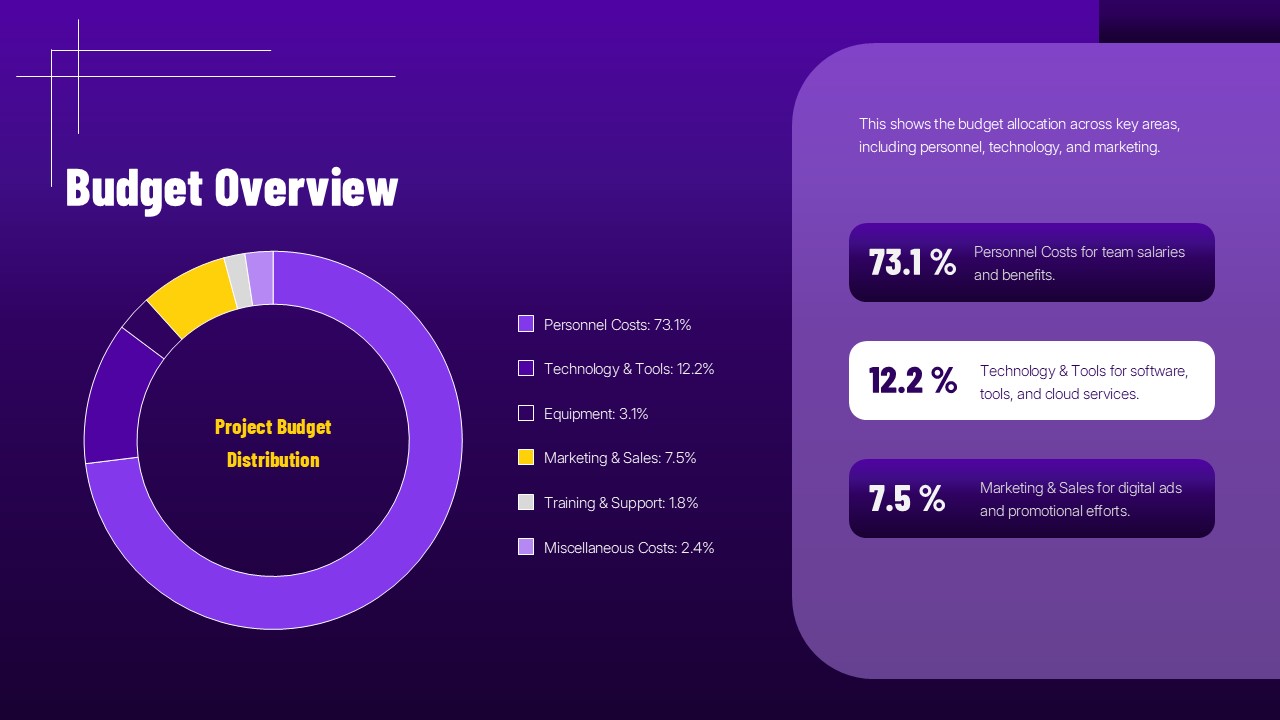 Budget Overview

Project Budget Distribution

Personnel Costs: 73.1%

Technology & Tools: 12.2%

Equipment: 3.1%

Marketing & Sales: 7.5%

Training & Support: 1.8%

Miscellaneous Costs: 2.4%

This shows the budget allocation across key areas, including personnel, technology, and marketing.

73.1 % Personnel Costs for team salaries and benefits.

12.2 % Technology & Tools for software, tools, and cloud services.

7.5 % Marketing & Sales for digital ads and promotional efforts.